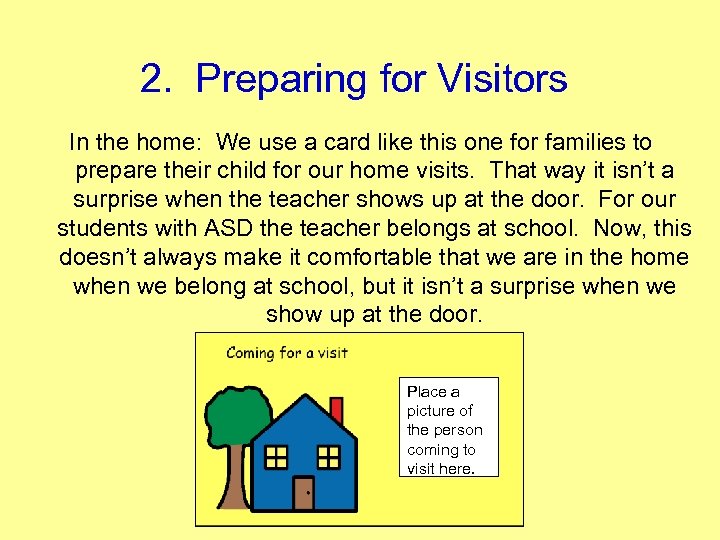 2. Preparing for Visitors

In the home: We use a card like this one for families to prepare their child for our home visits. That way it isn't a surprise when the teacher shows up at the door. For our students with ASD the teacher belongs at school. Now, this doesn't always make it comfortable that we are in the home when we belong at school, but it isn't a surprise when we show up at the door.

Coming for a visit

Place a picture of the person coming to visit here.